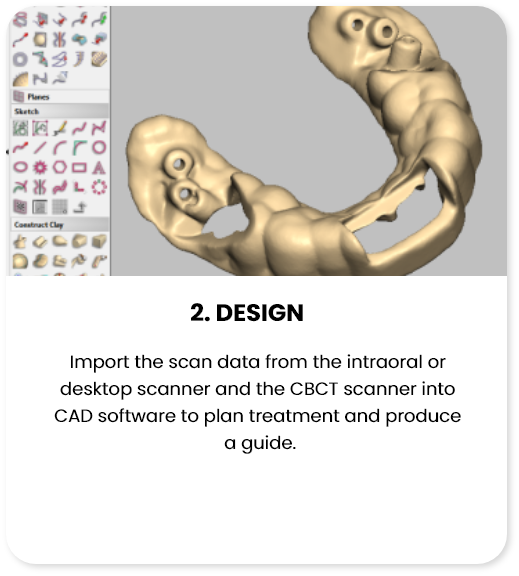 Planes
Sketch
Construct Clay

2. DESIGN

Import the scan data from the intraoral or desktop scanner and the CBCT scanner into CAD software to plan treatment and produce a guide.